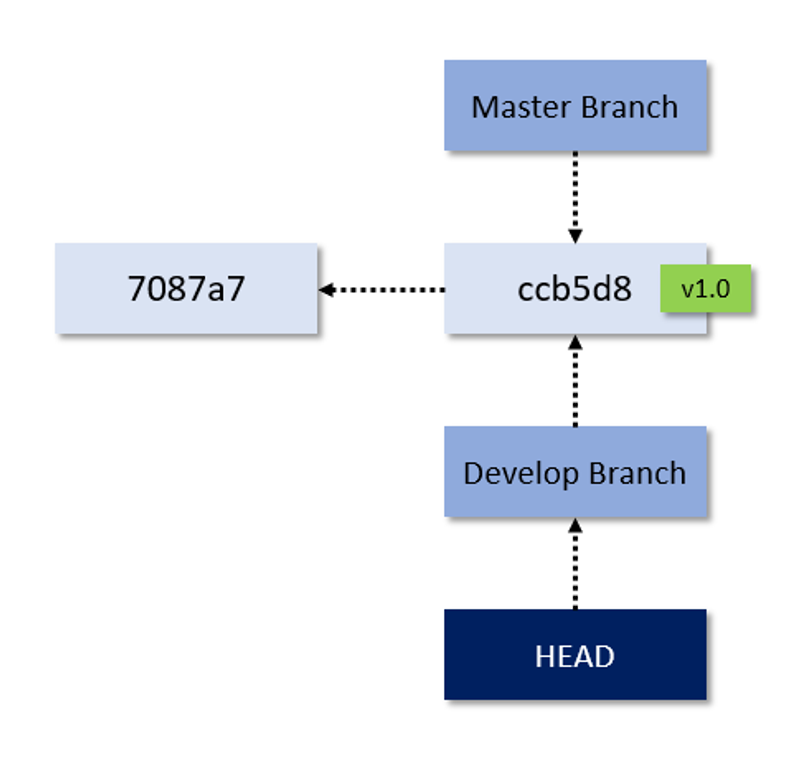 Master Branch

7087a7

ccb5d8

v1.0

Develop Branch

HEAD